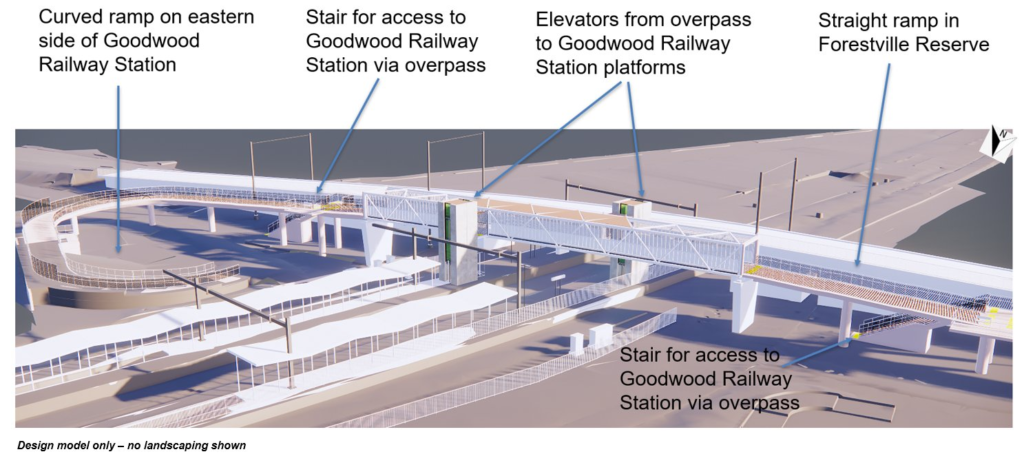 Curved ramp on eastern side of Goodwood Railway Station

Stair for access to Goodwood Railway Station via overpass

Elevators from overpass to Goodwood Railway Station platforms

Straight ramp in Forestville Reserve

N

Stair for access to Goodwood Railway Station via overpass

Design model only – no landscaping shown